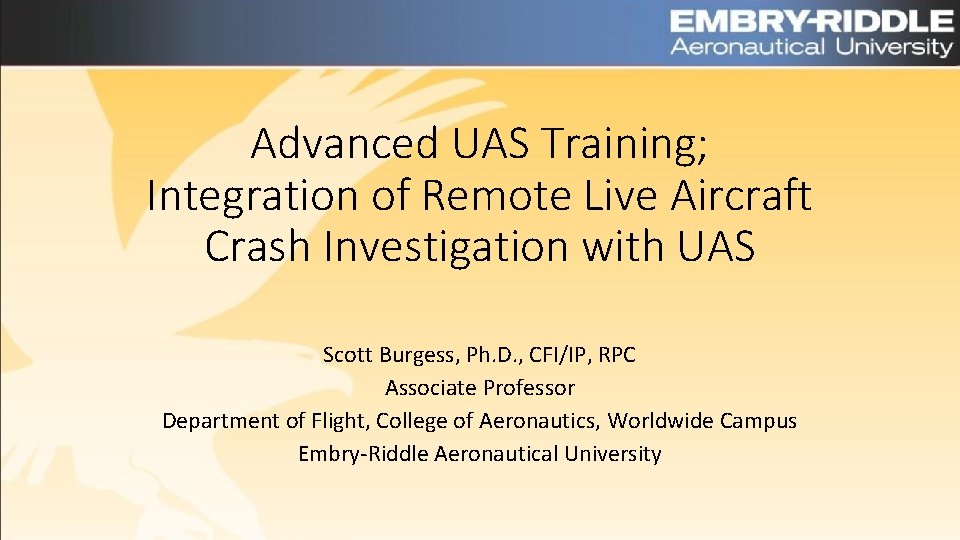 EMBRY-RIDDLE
Aeronautical University

Advanced UAS Training; Integration of Remote Live Aircraft Crash Investigation with UAS

Scott Burgess, Ph.D., CFI/IP, RPC
Associate Professor
Department of Flight, College of Aeronautics, Worldwide Campus
Embry-Riddle Aeronautical University